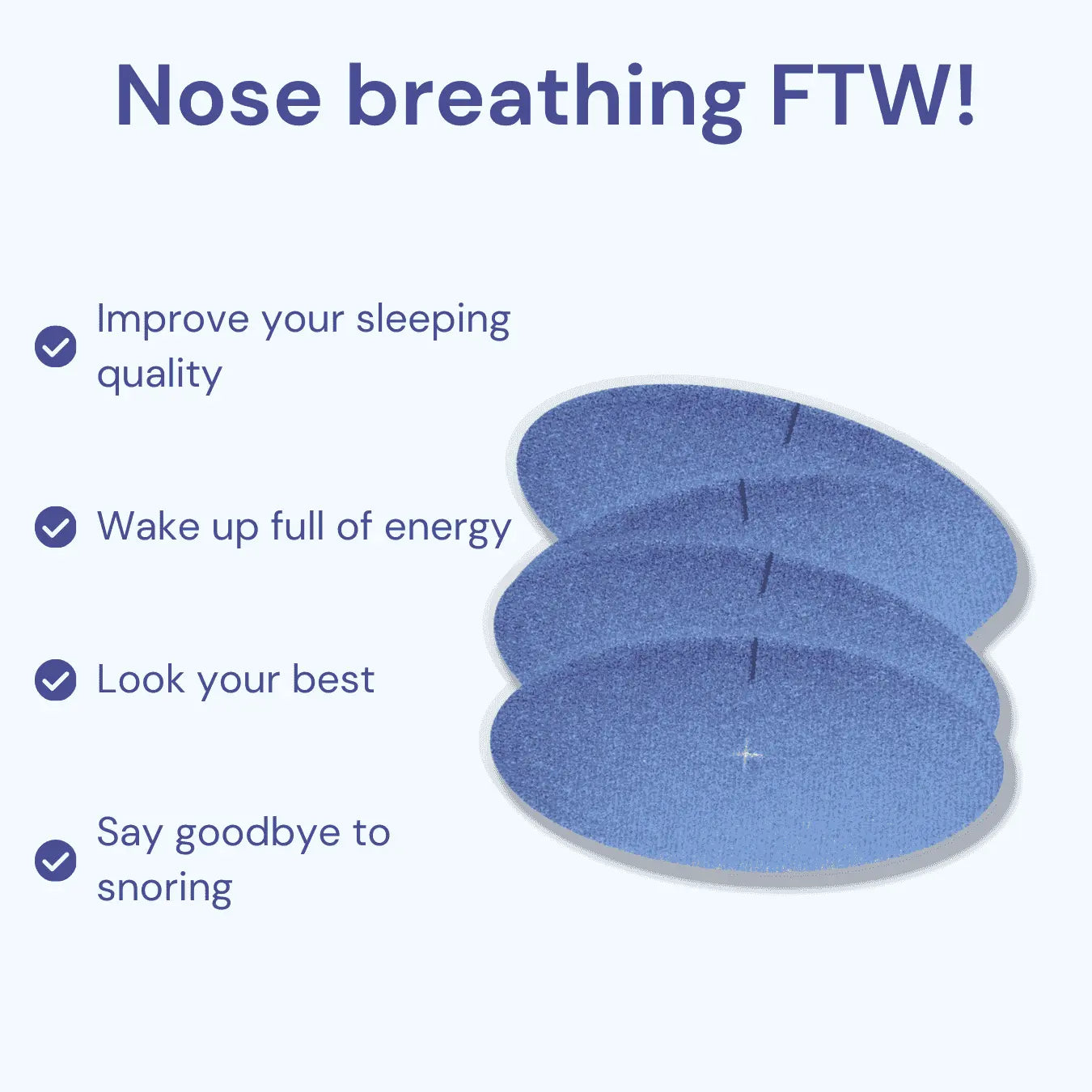 Nose breathing FTW!

Improve your sleeping quality

Wake up full of energy

Look your best

Say goodbye to snoring